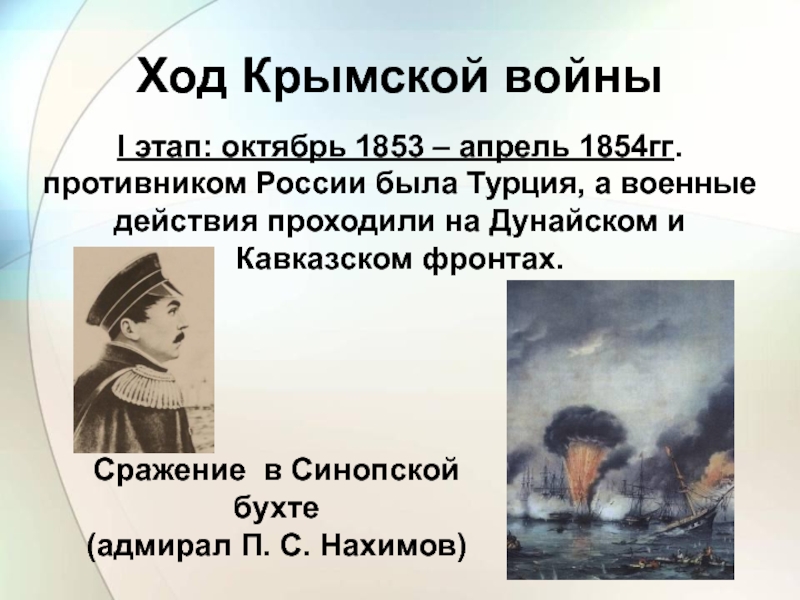 Ход Крымской войны

I этап: октябрь 1853 – апрель 1854гг. противником России была Турция, а военные действия проходили на Дунайском и Кавказском фронтах.

Сражение в Синопской бухте (адмирал П. С. Нахимов)